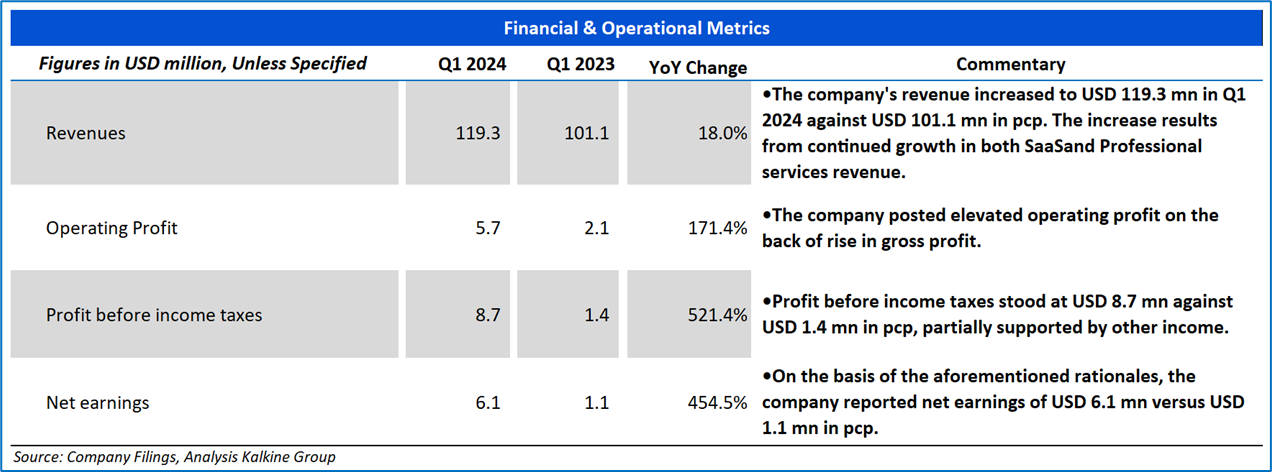 Financial & Operational Metrics

| Figures in USD million, Unless Specified | Q1 2024 | Q1 2023 | YoY Change | Commentary |
|---|---|---|---|---|
| Revenues | 119.3 | 101.1 | 18.0% | •The company's revenue increased to USD 119.3 mn in Q1 2024 against USD 101.1 mn in pcp. The increase results from continued growth in both SaaSand Professional services revenue. |
| Operating Profit | 5.7 | 2.1 | 171.4% | •The company posted elevated operating profit on the back of rise in gross profit. |
| Profit before income taxes | 8.7 | 1.4 | 521.4% | •Profit before income taxes stood at USD 8.7 mn against USD 1.4 mn in pcp, partially supported by other income. |
| Net earnings | 6.1 | 1.1 | 454.5% | •On the basis of the aforementioned rationales, the company reported net earnings of USD 6.1 mn versus USD 1.1 mn in pcp. |

Source: Company Filings, Analysis Kalkine Group